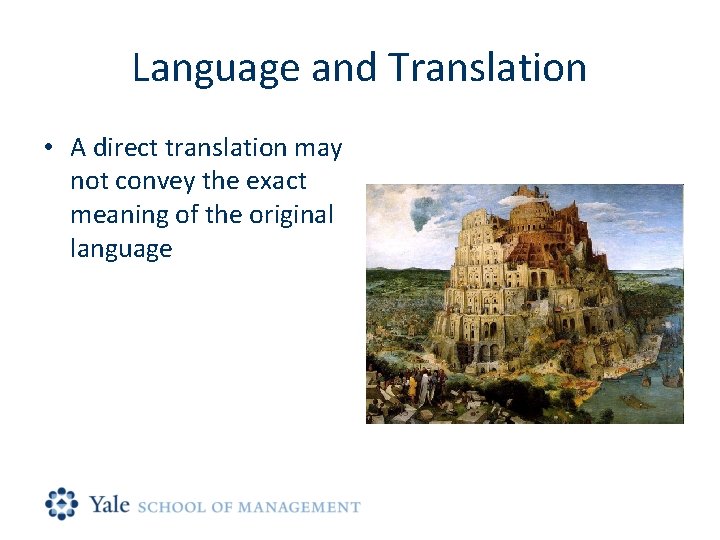 Language and Translation

• A direct translation may not convey the exact meaning of the original language

Yale SCHOOL OF MANAGEMENT